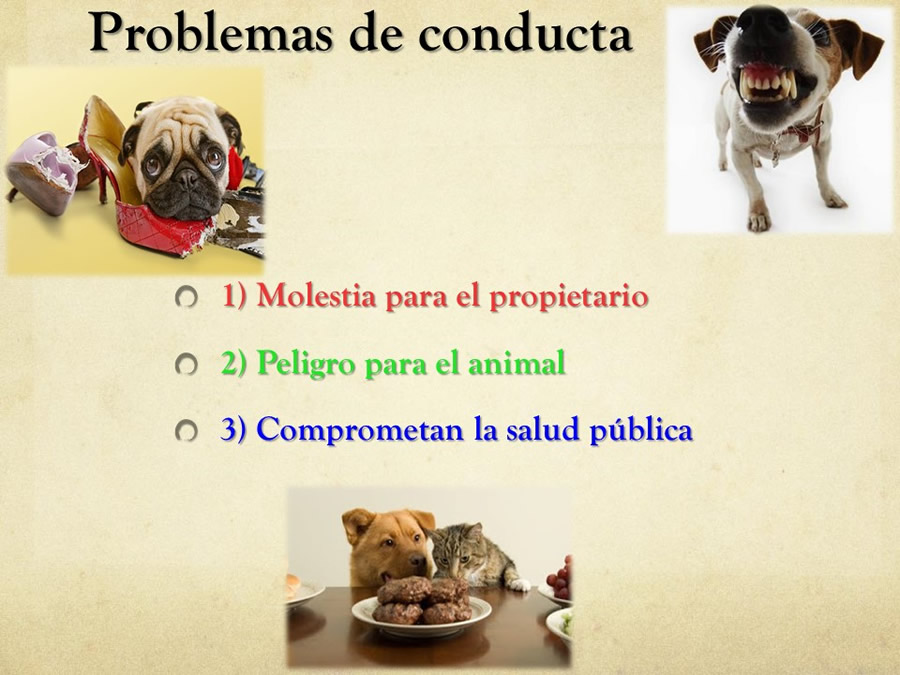 Problemas de conducta

1) Molestia para el propietario

2) Peligro para el animal

3) Comprometan la salud pública